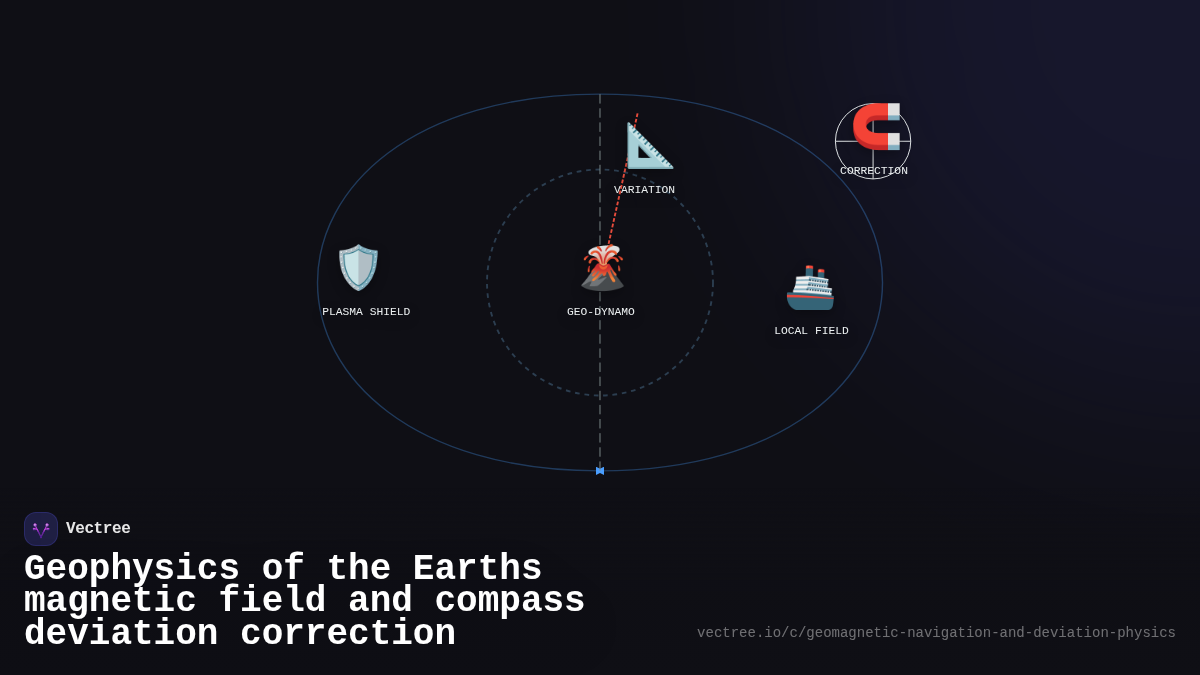 VARIATION

CORRECTION

PLASMA SHIELD

GEO-DYNAMO

LOCAL FIELD

Vectree

Geophysics of the Earths magnetic field and compass deviation correction

vectree.io/c/geomagnetic-navigation-and-deviation-physics